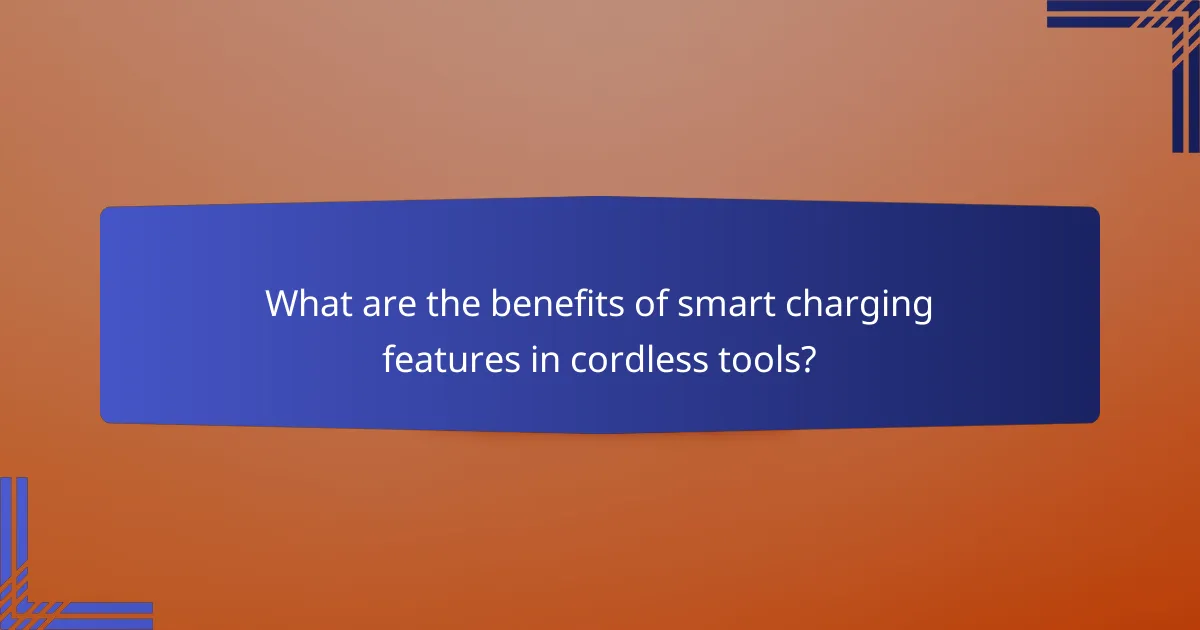 What are the benefits of smart charging features in cordless tools?